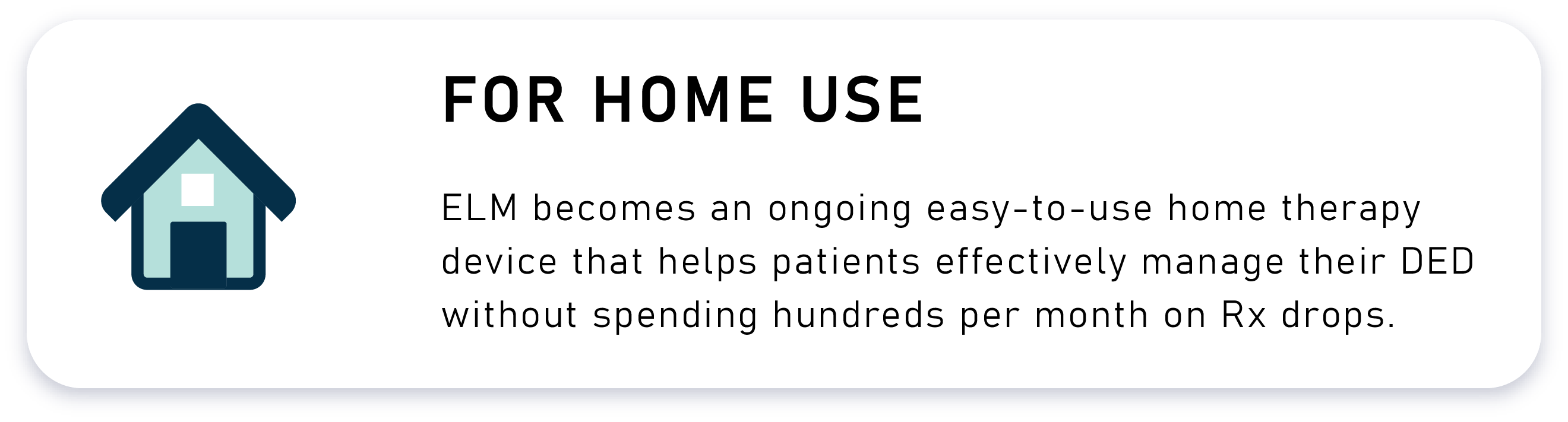 FOR HOME USE

ELM becomes an ongoing easy-to-use home therapy device that helps patients effectively manage their DED without spending hundreds per month on Rx drops.